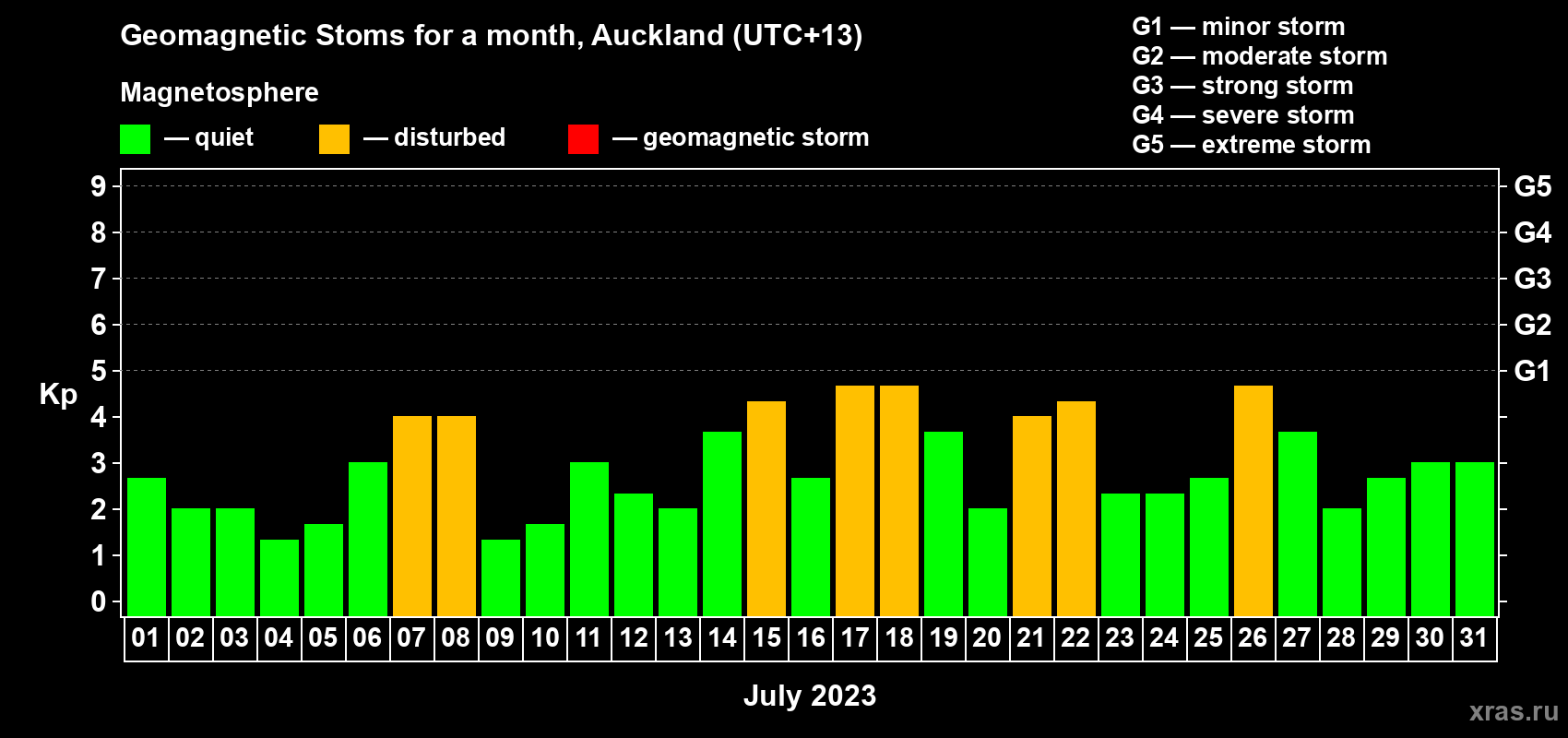 Geomagnetic Stoms for a month, Auckland (UTC+13)

Magnetosphere

— quiet — disturbed — geomagnetic storm

G1 — minor storm
G2 — moderate storm
G3 — strong storm
G4 — severe storm
G5 — extreme storm

Kp

9
8
7
6
5
4
3
2
1
0

G5
G4
G3
G2
G1

01 02 03 04 05 06 07 08 09 10 11 12 13 14 15 16 17 18 19 20 21 22 23 24 25 26 27 28 29 30 31

July 2023

xras.ru